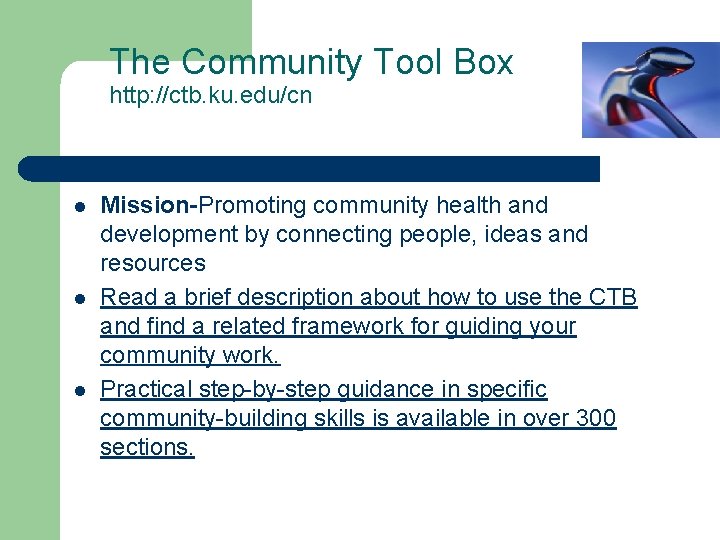 The Community Tool Box
http://ctb.ku.edu/cn

- Mission-Promoting community health and development by connecting people, ideas and resources
- Read a brief description about how to use the CTB and find a related framework for guiding your community work.
- Practical step-by-step guidance in specific community-building skills is available in over 300 sections.